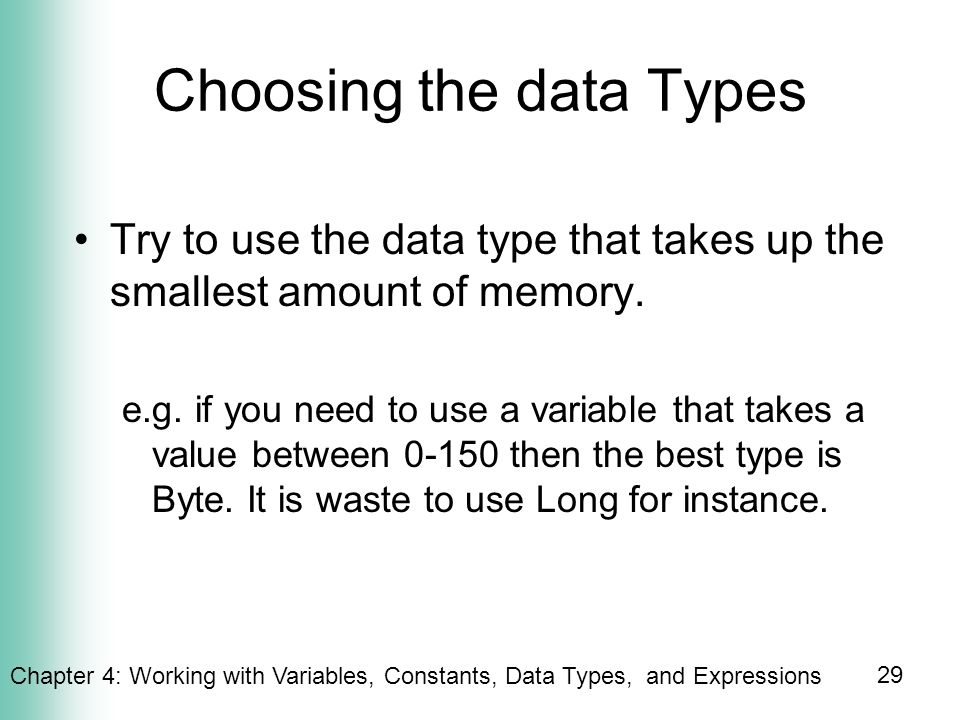 Choosing the data Types

• Try to use the data type that takes up the smallest amount of memory.

e.g. if you need to use a variable that takes a value between 0-150 then the best type is Byte. It is waste to use Long for instance.

Chapter 4: Working with Variables, Constants, Data Types, and Expressions

29